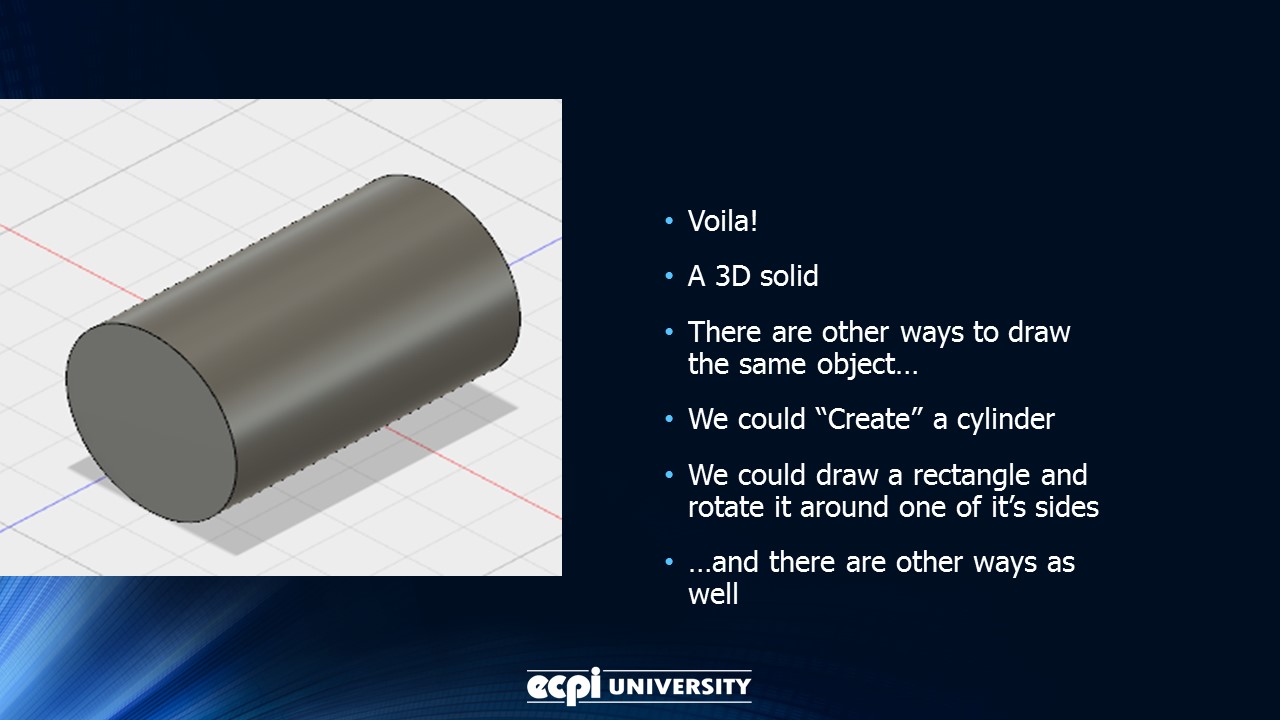 • Voila!

• A 3D solid

• There are other ways to draw the same object…

• We could “Create” a cylinder

• We could draw a rectangle and rotate it around one of it’s sides

• …and there are other ways as well

ecpi UNIVERSITY